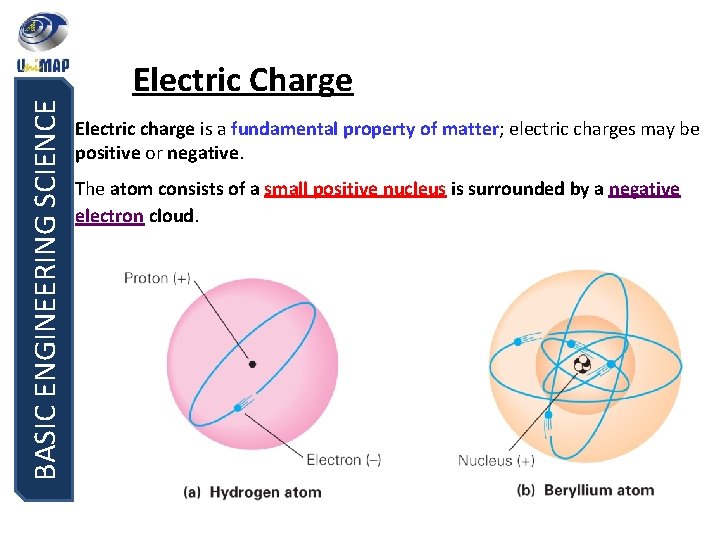 UniMAP

BASIC ENGINEERING SCIENCE

Electric Charge

Electric charge is a fundamental property of matter; electric charges may be positive or negative.

The atom consists of a small positive nucleus is surrounded by a negative electron cloud.

Proton (+)

Electron (–)

(a) Hydrogen atom

Nucleus (+)

(b) Beryllium atom